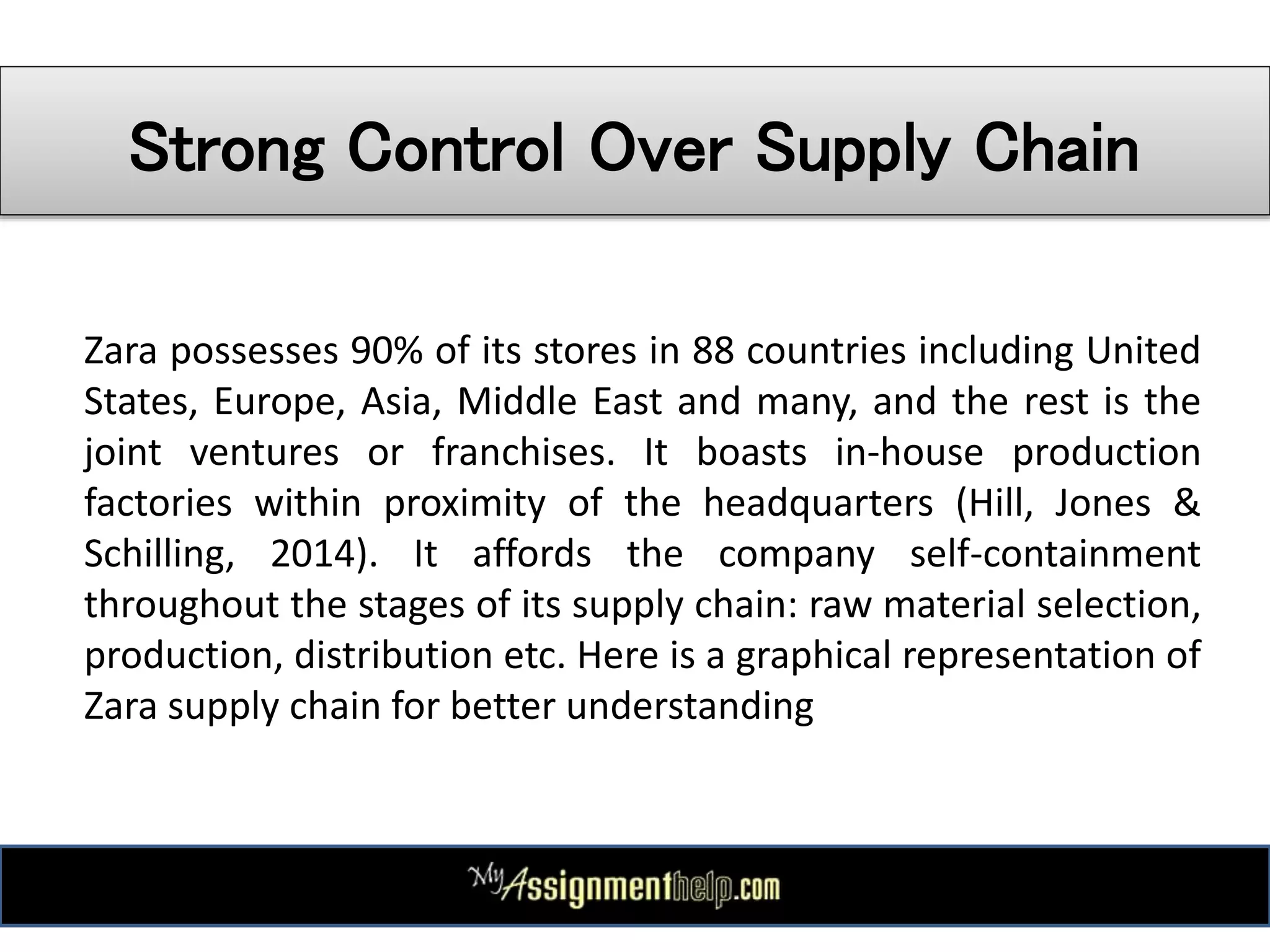 Strong Control Over Supply Chain

Zara possesses 90% of its stores in 88 countries including United States, Europe, Asia, Middle East and many, and the rest is the joint ventures or franchises. It boasts in-house production factories within proximity of the headquarters (Hill, Jones & Schilling, 2014). It affords the company self-containment throughout the stages of its supply chain: raw material selection, production, distribution etc. Here is a graphical representation of Zara supply chain for better understanding

MyAssignmenthelp.com